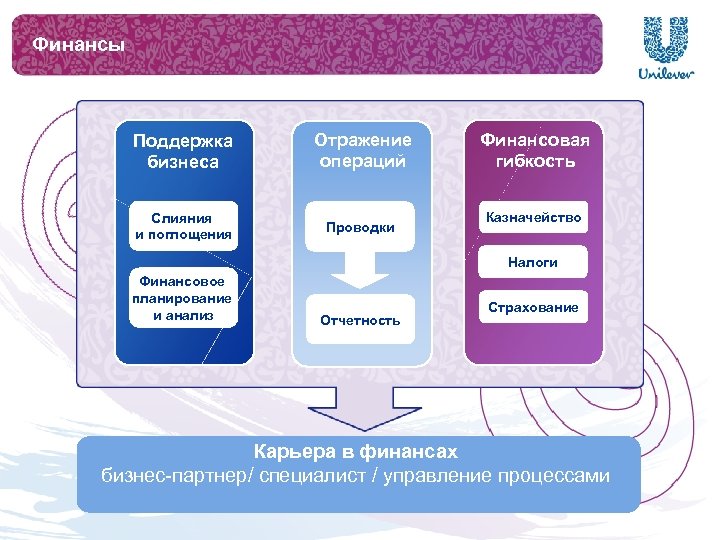 Финансы

Unilever

Поддержка бизнеса

Слияния и поглощения

Финансовое планирование и анализ

Отражение операций

Проводки

Отчетность

Финансовая гибкость

Казначейство

Налоги

Страхование

Карьера в финансах
бизнес-партнер/ специалист / управление процессами